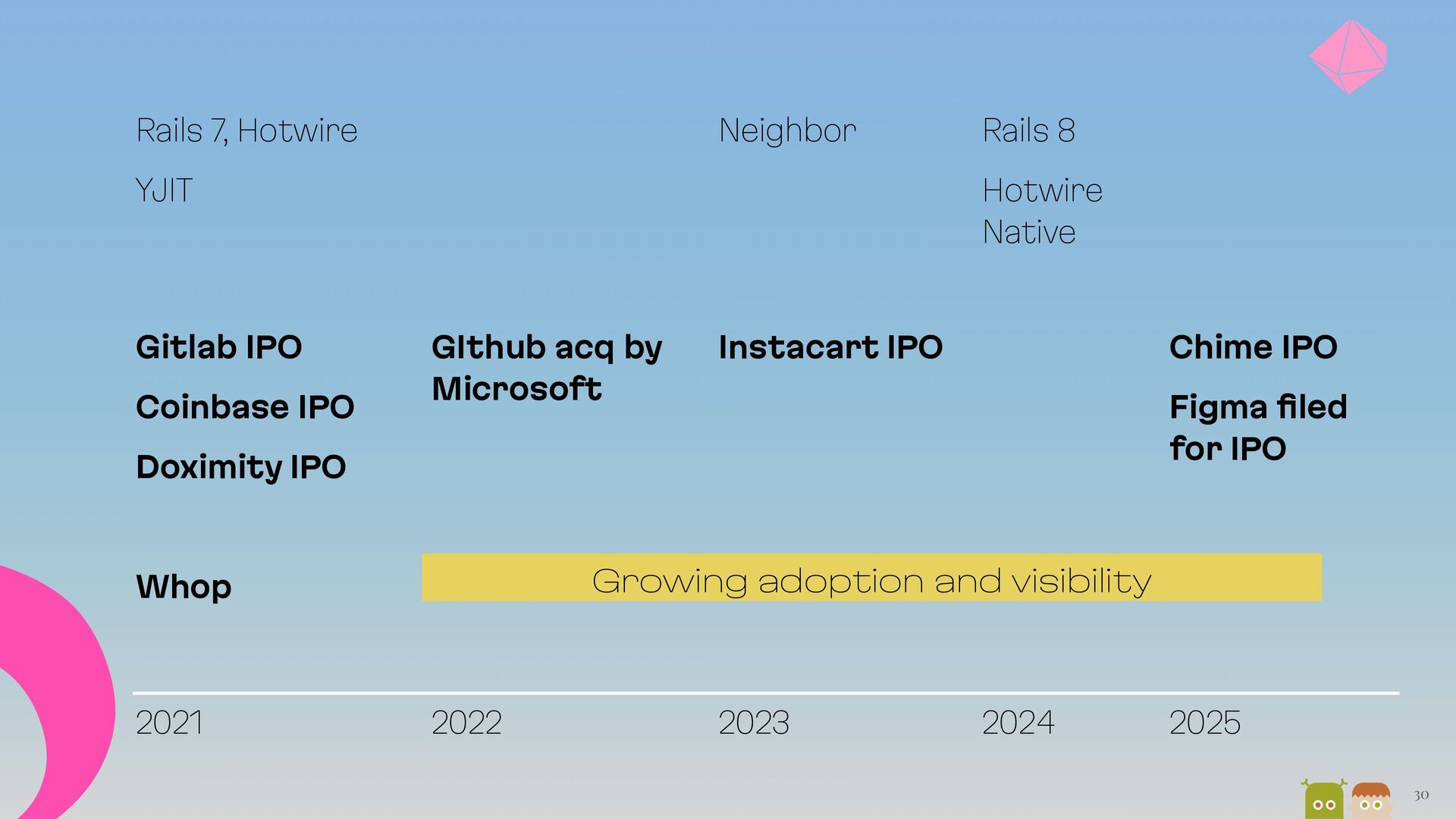 Rails 7, Hotwire

YJIT

Neighbor

Rails 8

Hotwire Native

Gitlab IPO

Coinbase IPO

Doximity IPO

GIthub acq by Microsoft

Instacart IPO

Chime IPO

Figma filed for IPO

Whop

Growing adoption and visibility

2021

2022

2023

2024

2025

30